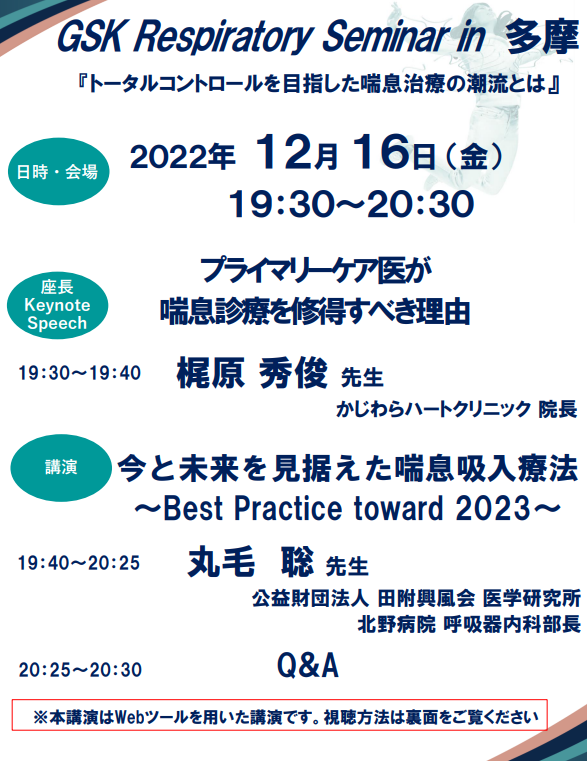 GSK Respiratory Seminar in 多摩

『トータルコントロールを目指した喘息治療の潮流とは』

日時・会場

2022年 12月 16日（金）
19:30～20:30

座長
Keynote
Speech

プライマリーケア医が
喘息診療を修得すべき理由

19:30～19:40 梶原 秀俊 先生
かじわらハートクリニック 院長

講演

今と未来を見据えた喘息吸入療法
～Best Practice toward 2023～

19:40～20:25 丸毛 聡 先生
公益財団法人 田附興風会 医学研究所
北野病院 呼吸器内科部長

20:25～20:30 Q&A

※本講演はWebツールを用いた講演です。視聴方法は裏面をご覧ください